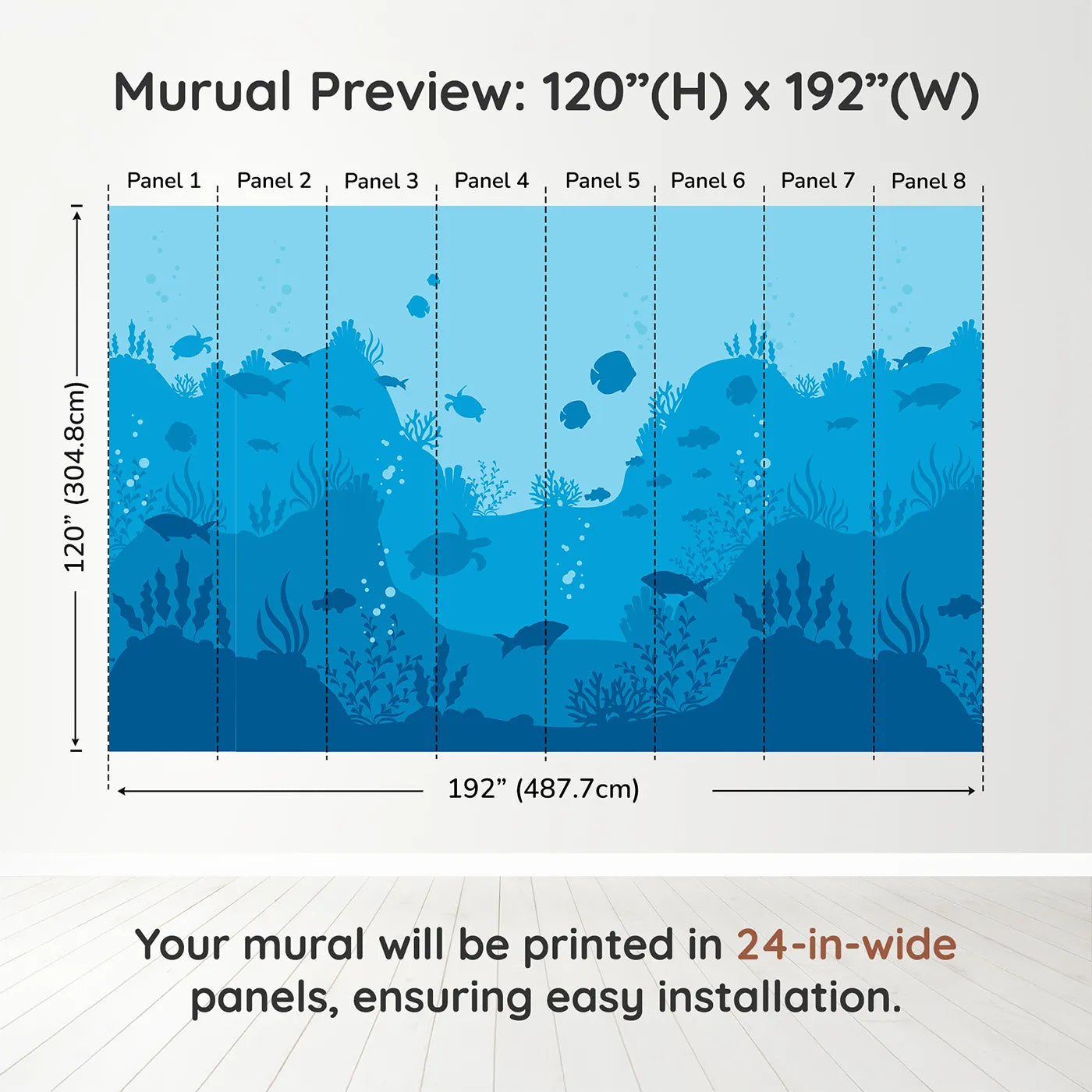 Murual Preview: 120”(H) x 192”(W)

Panel 1 Panel 2 Panel 3 Panel 4 Panel 5 Panel 6 Panel 7 Panel 8

120” (304.8cm)

192” (487.7cm)

Your mural will be printed in 24-in-wide panels, ensuring easy installation.